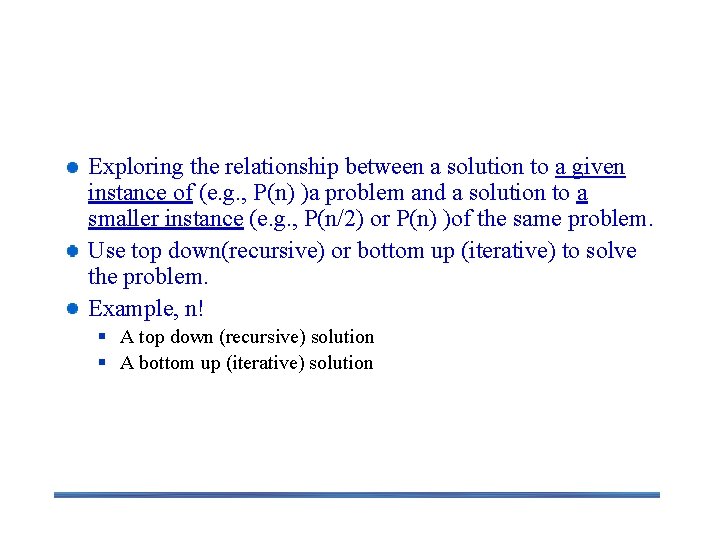 Exploring the relationship between a solution to a given instance of (e.g., P(n) )a problem and a solution to a smaller instance (e.g., P(n/2) or P(n) )of the same problem.

Use top down(recursive) or bottom up (iterative) to solve the problem.

Example, n!

A top down (recursive) solution

A bottom up (iterative) solution